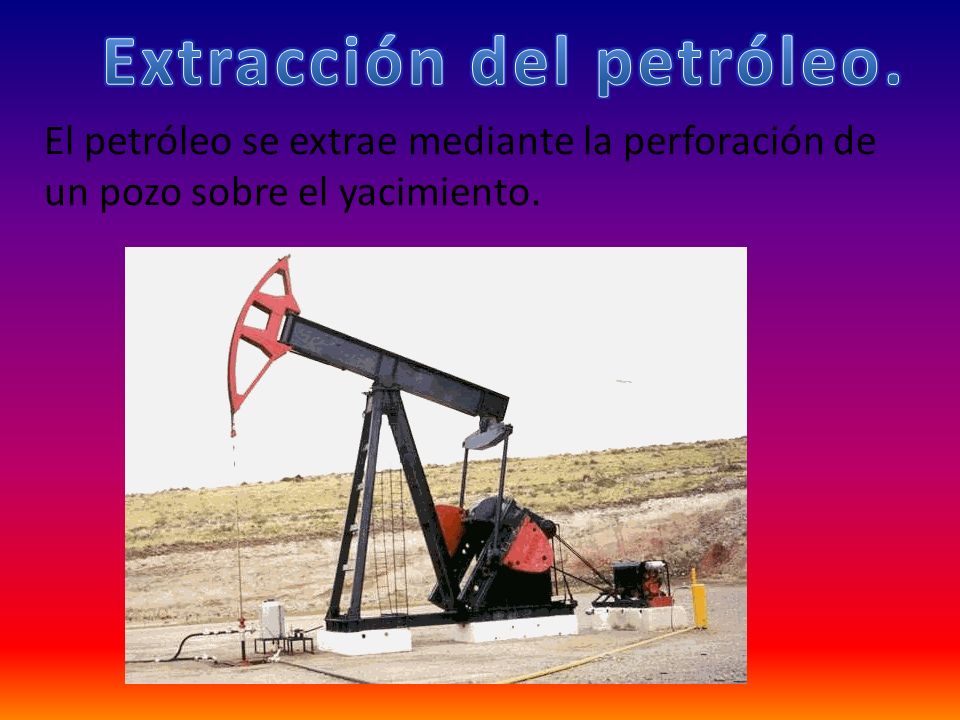 Extracción del petróleo.

El petróleo se extrae mediante la perforación de un pozo sobre el yacimiento.